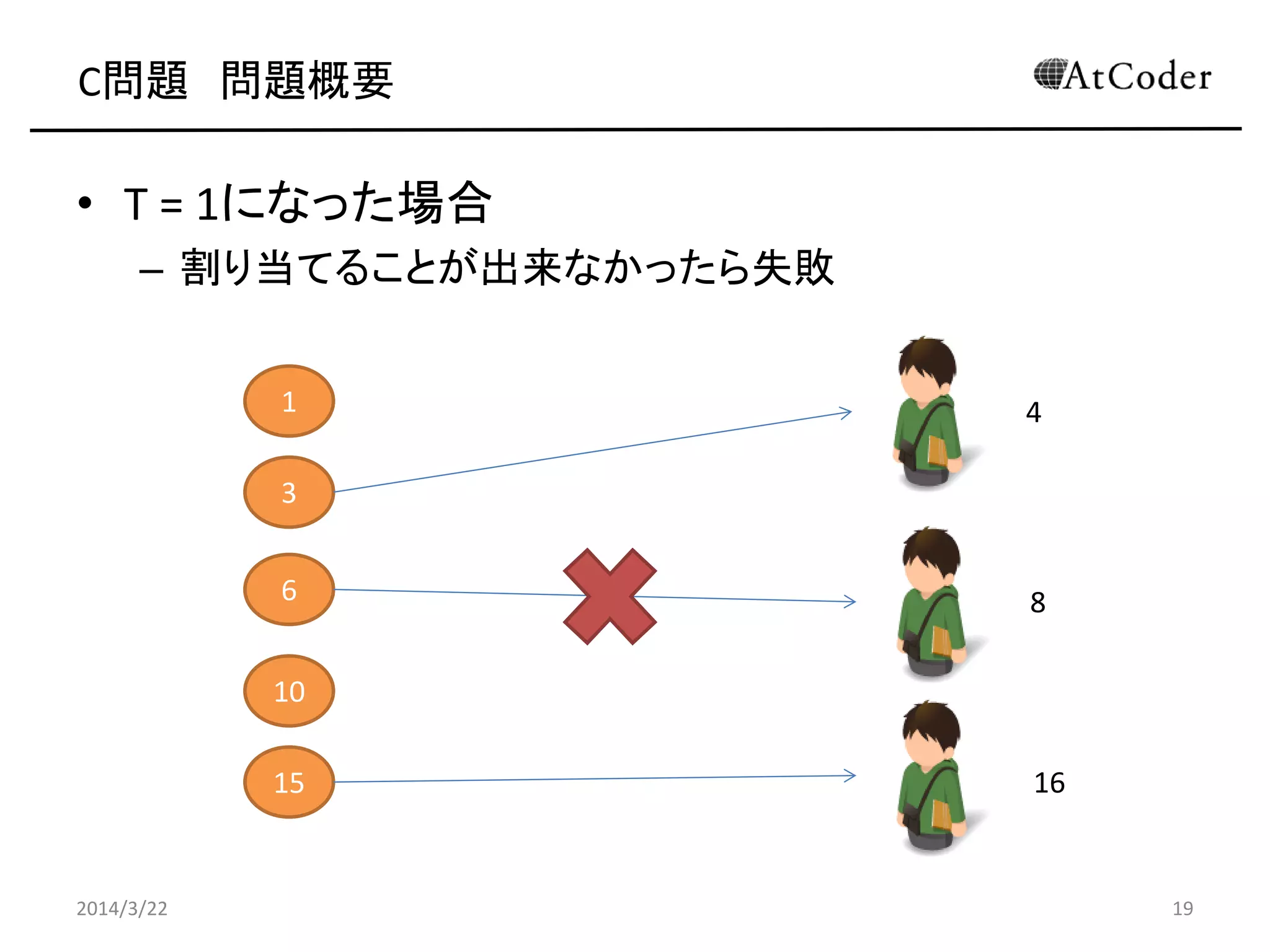 C問題　問題概要

AtCoder

• T = 1になった場合
 – 割り当てることが出来なかったら失敗

1
3
6
10
15

4
8
16

2014/3/22

19